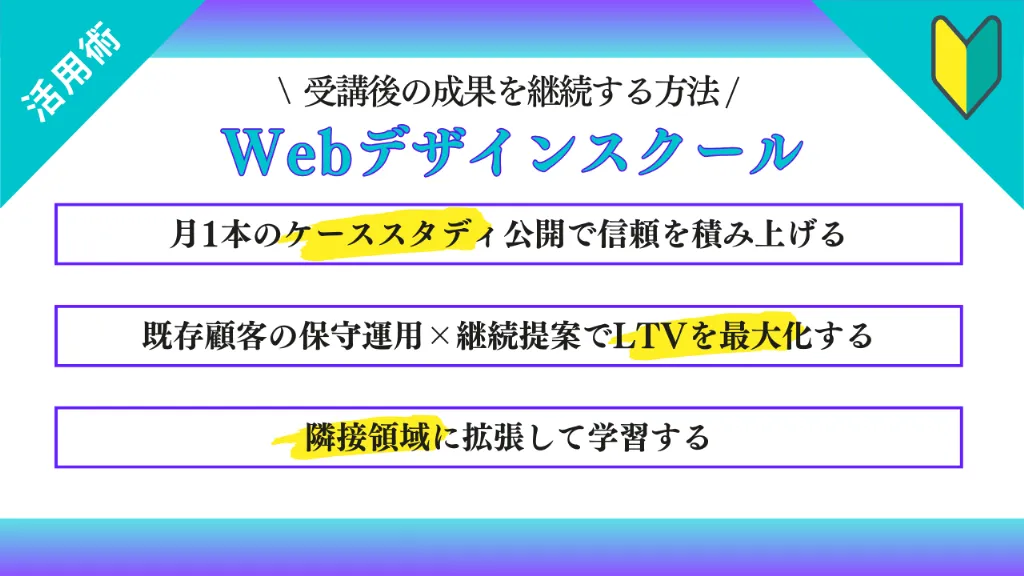 活用術

\ 受講後の成果を継続する方法 /

Webデザインスクール

月1本のケーススタディ公開で信頼を積み上げる

既存顧客の保守運用×継続提案でLTVを最大化する

隣接領域に拡張して学習する